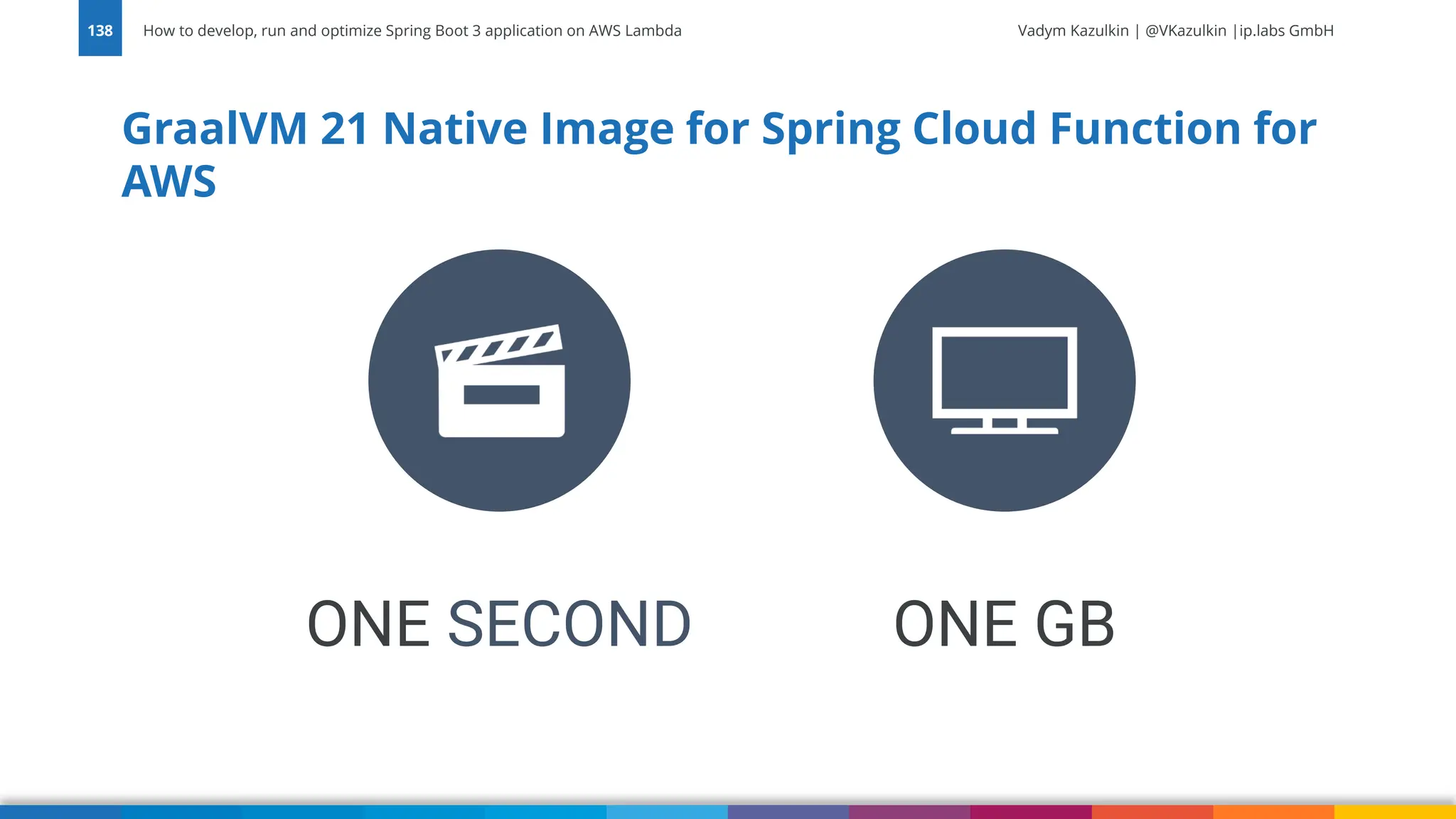 138 How to develop, run and optimize Spring Boot 3 application on AWS Lambda

Vadym Kazulkin | @VKazulkin |ip.labs GmbH

GraalVM 21 Native Image for Spring Cloud Function for AWS

ONE SECOND

ONE GB